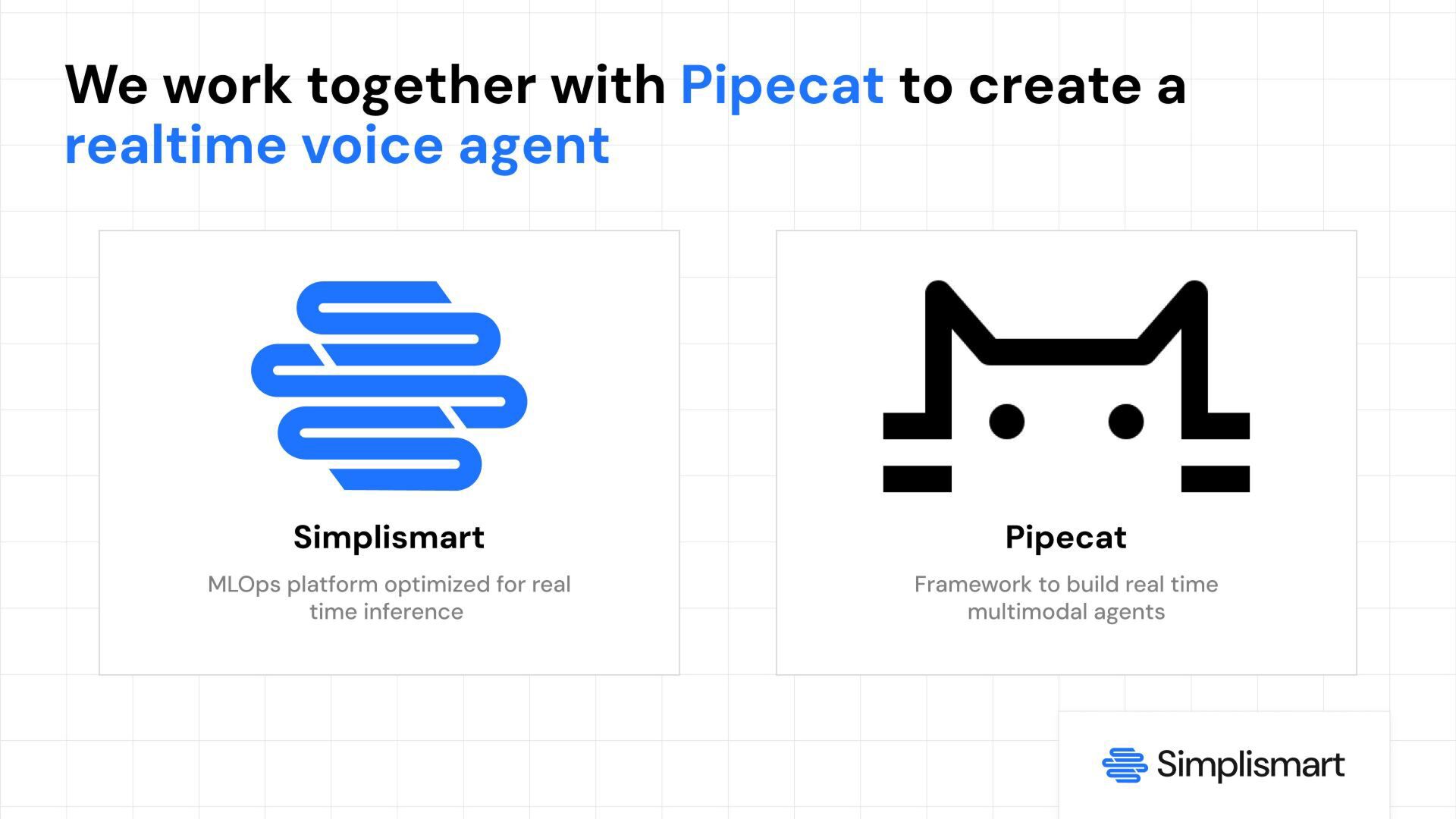 We work together with Pipecat to create a realtime voice agent

Simplismart

MLOps platform optimized for real time inference

Pipecat

Framework to build real time multimodal agents

Simplismart